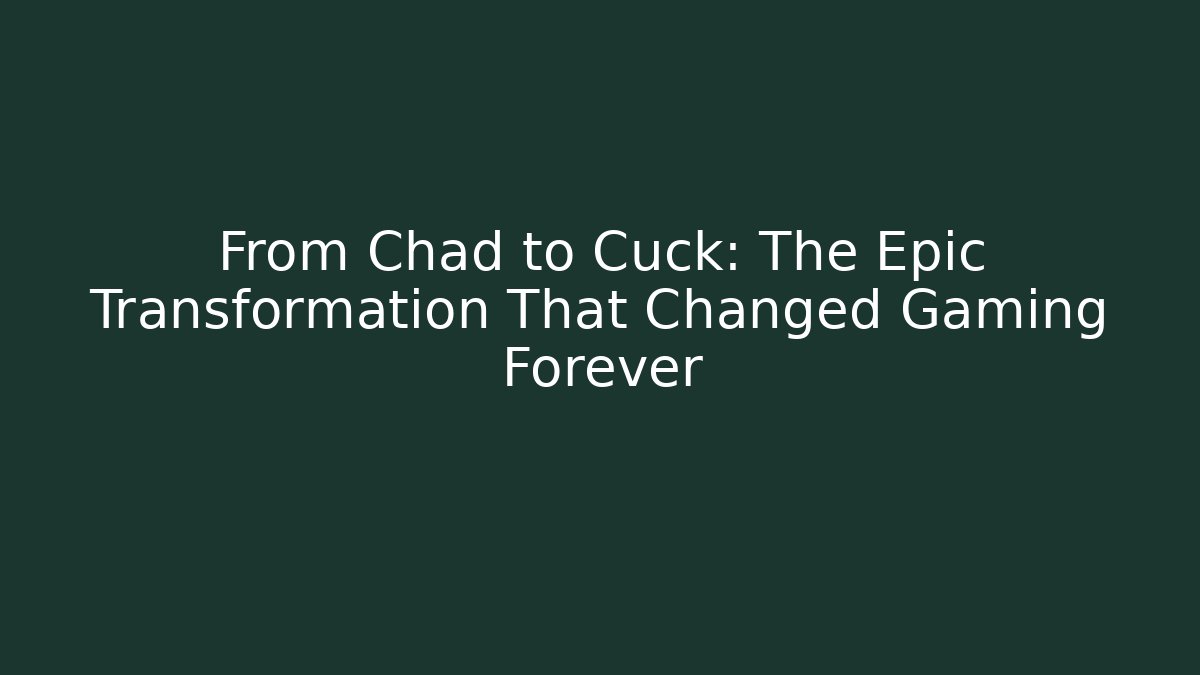 From Chad to Cuck: The Epic Transformation That Changed Gaming Forever